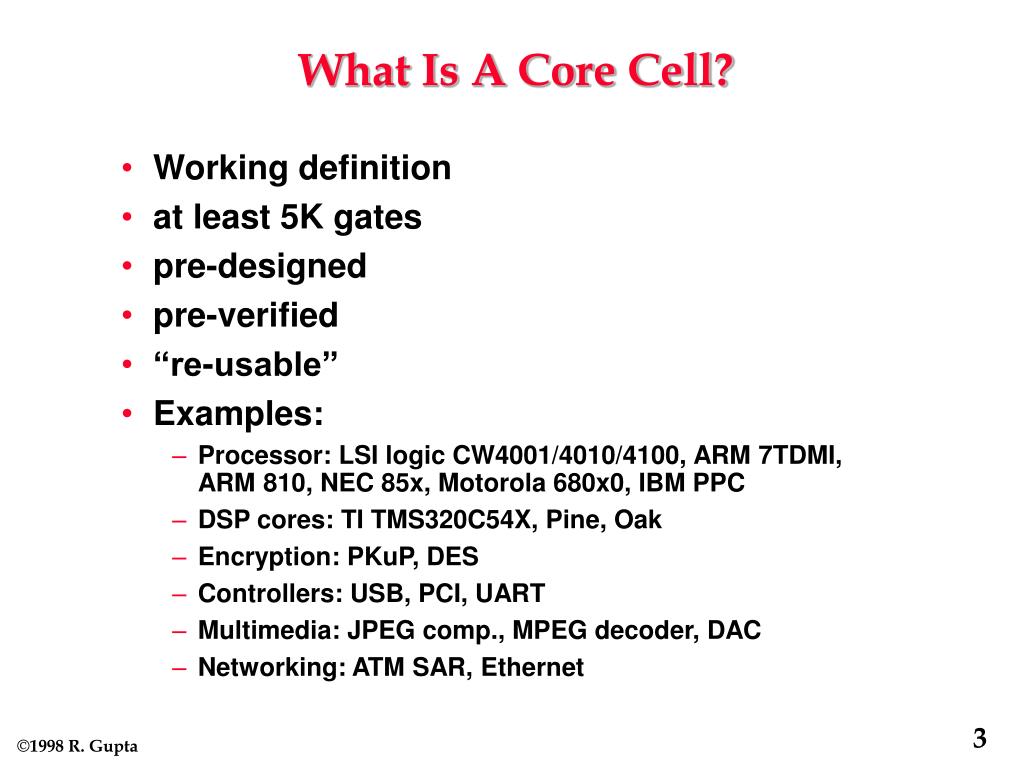 What Is A Core Cell?

• Working definition
• at least 5K gates
• pre-designed
• pre-verified
• “re-usable”
• Examples:
– Processor: LSI logic CW4001/4010/4100, ARM 7TDMI, ARM 810, NEC 85x, Motorola 680x0, IBM PPC
– DSP cores: TI TMS320C54X, Pine, Oak
– Encryption: PKuP, DES
– Controllers: USB, PCI, UART
– Multimedia: JPEG comp., MPEG decoder, DAC
– Networking: ATM SAR, Ethernet

©1998 R. Gupta

3